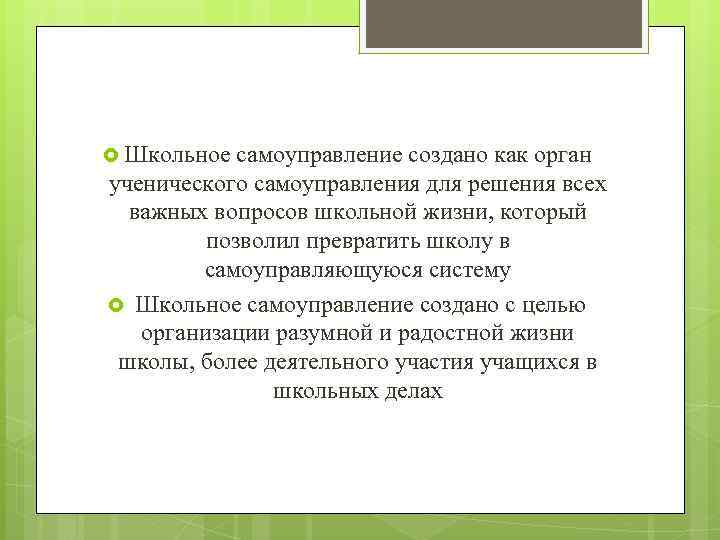 Школьное самоуправление создано как орган ученического самоуправления для решения всех важных вопросов школьной жизни, который позволил превратить школу в самоуправляющуюся систему

Школьное самоуправление создано с целью организации разумной и радостной жизни школы, более деятельного участия учащихся в школьных делах